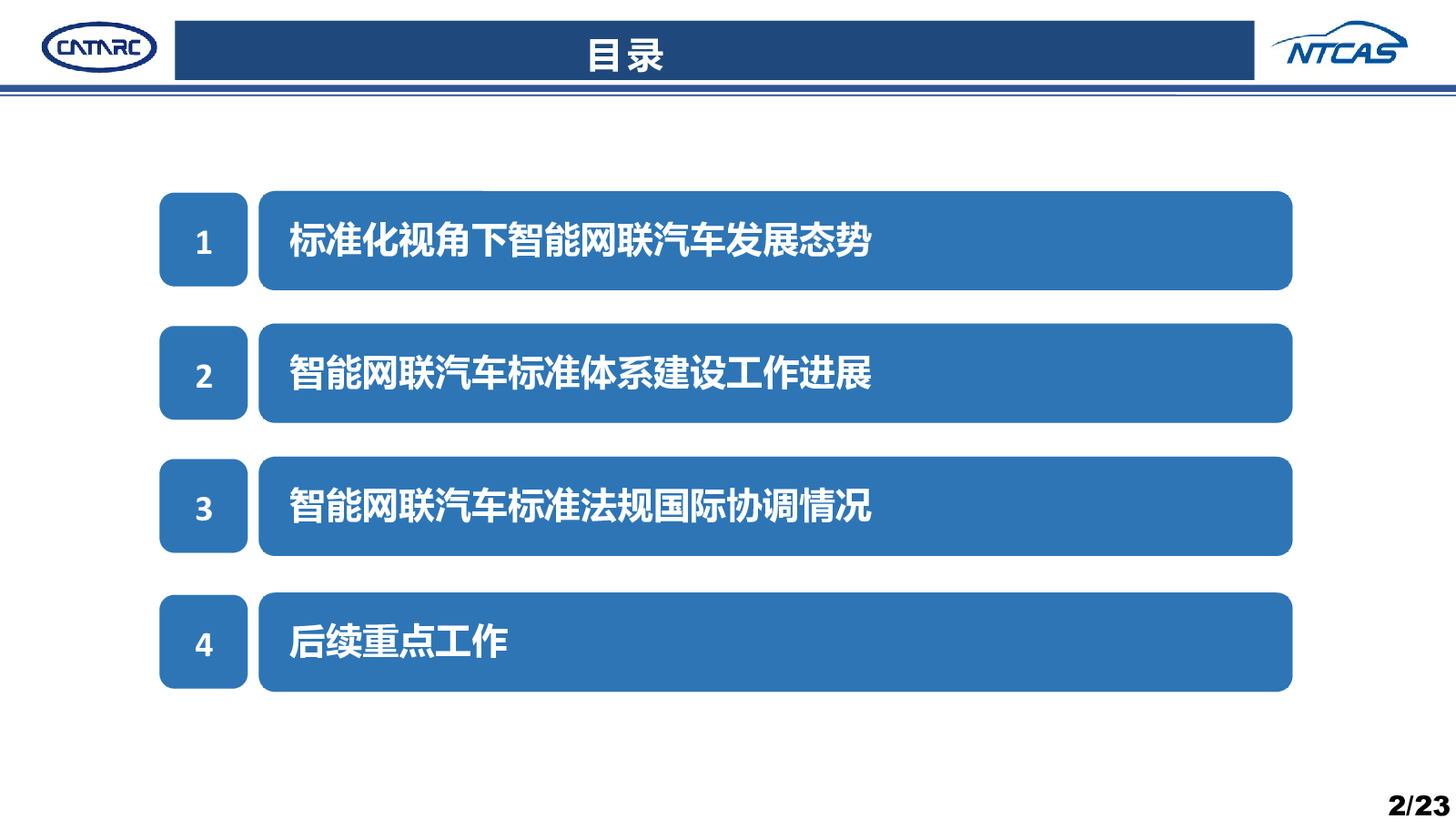 CATARC

目录

NTCAS

1

标准化视角下智能网联汽车发展态势

2

智能网联汽车标准体系建设工作进展

3

智能网联汽车标准法规国际协调情况

4

后续重点工作

2/23